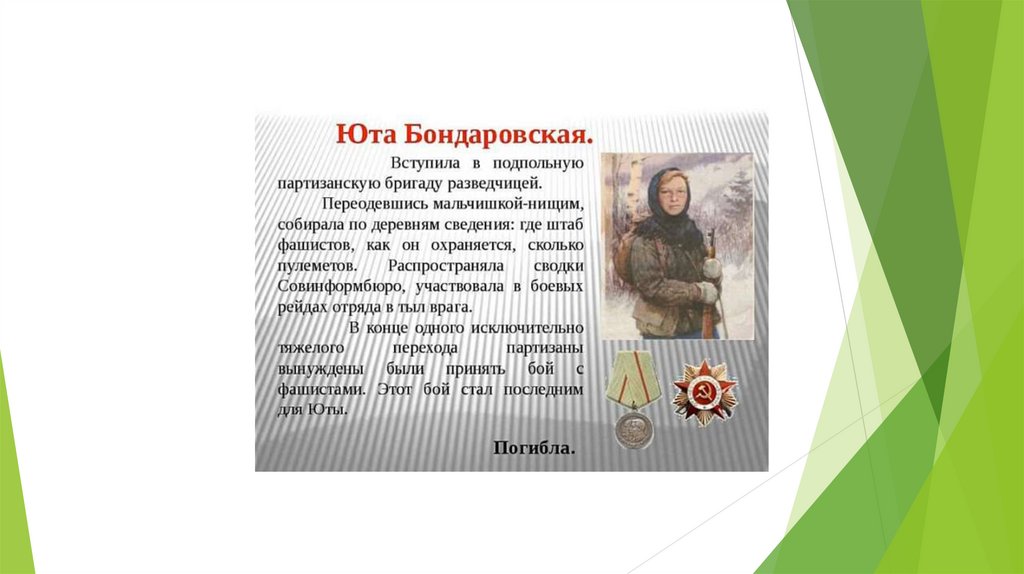 Юта Бондаровская.

Вступила в подпольную партизанскую бригаду разведчицей.

Переодевшись мальчишкой-нищим, собирала по деревням сведения: где штаб фашистов, как он охраняется, сколько пулеметов. Распространяла сводки Совинформбюро, участвовала в боевых рейдах отряда в тыл врага.

В конце одного исключительно тяжелого перехода партизаны вынуждены были принять бой с фашистами. Этот бой стал последним для Юты.

Погибла.